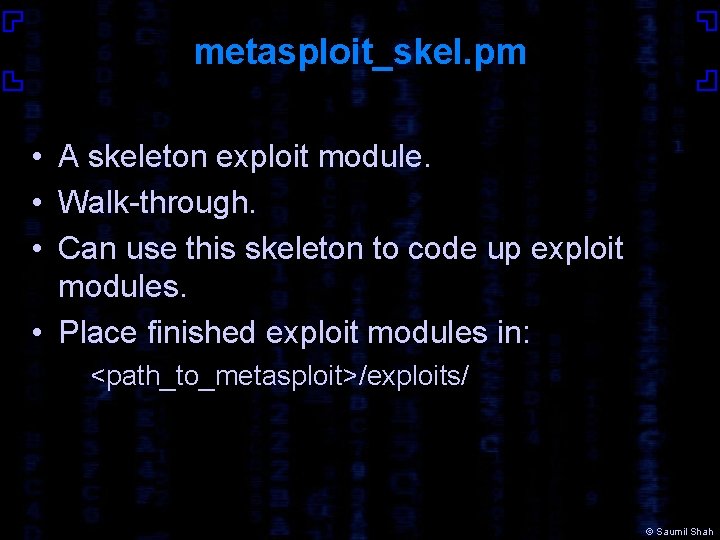 metasploit_skel.pm

• A skeleton exploit module.
• Walk-through.
• Can use this skeleton to code up exploit modules.
• Place finished exploit modules in:
<path_to_metasploit>/exploits/

© Saumil Shah